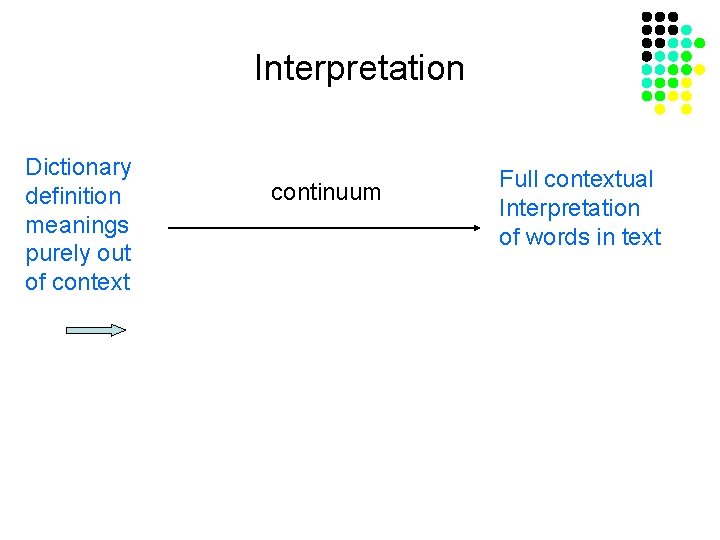 Interpretation

Dictionary definition meanings purely out of context

continuum

Full contextual Interpretation of words in text